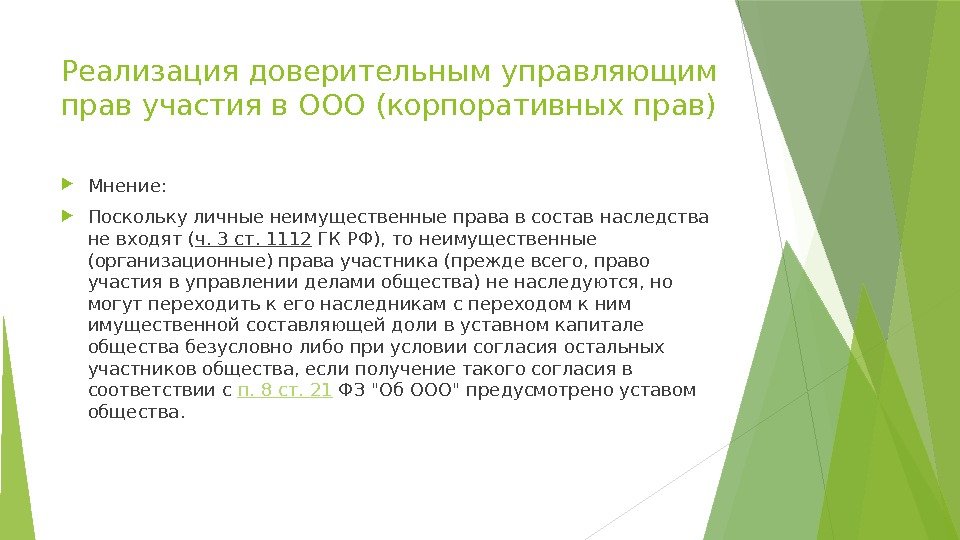 Реализация доверительным управляющим прав участия в ООО (корпоративных прав)

Мнение:

Поскольку личные неимущественные права в состав наследства не входят (ч. 3 ст. 1112 ГК РФ), то неимущественные (организационные) права участника (прежде всего, право участия в управлении делами общества) не наследуются, но могут переходить к его наследникам с переходом к ним имущественной составляющей доли в уставном капитале общества безусловно либо при условии согласия остальных участников общества, если получение такого согласия в соответствии с п. 8 ст. 21 ФЗ "Об ООО" предусмотрено уставом общества.